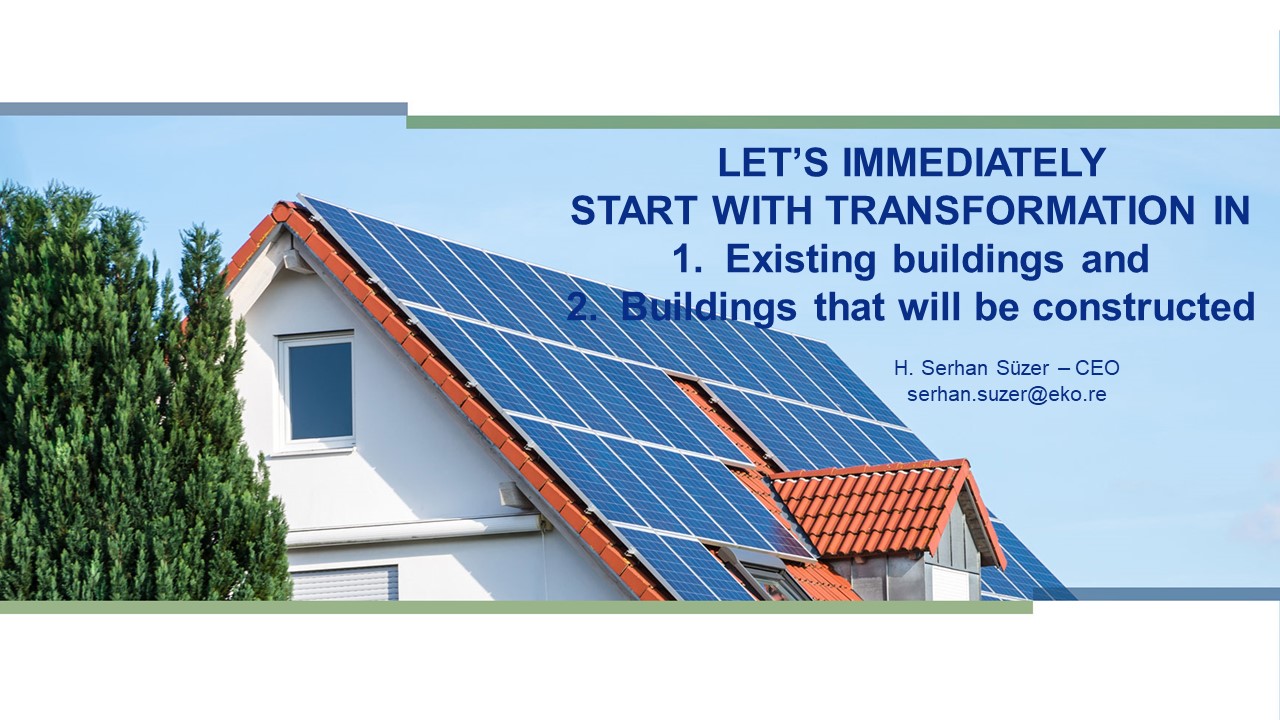 LET'S IMMEDIATELY
START WITH TRANSFORMATION IN
1. Existing buildings and
2. Buildings that will be constructed

H. Serhan Süzer – CEO
serhan.suzer@eko.re